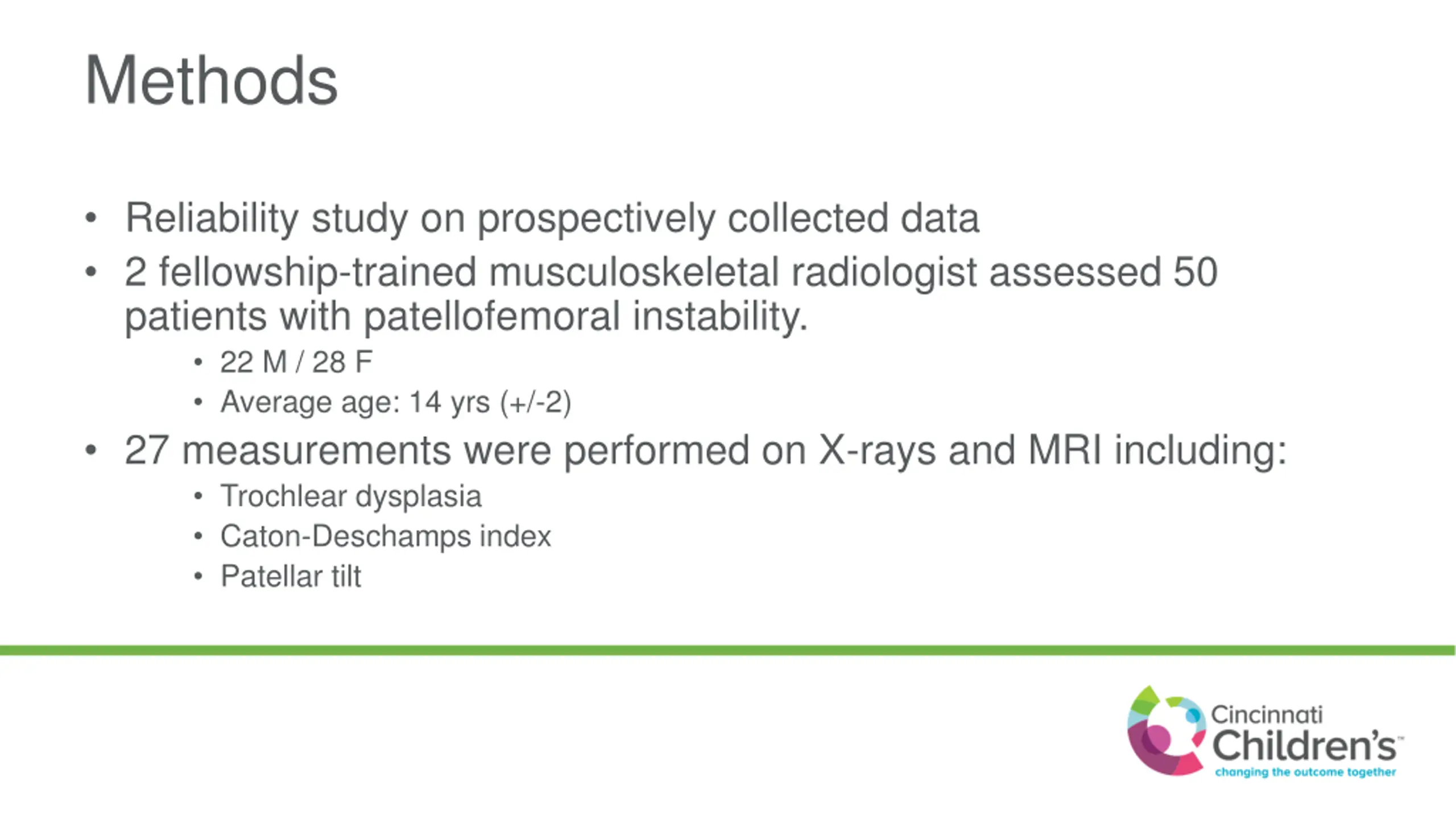 Methods

• Reliability study on prospectively collected data
• 2 fellowship-trained musculoskeletal radiologist assessed 50 patients with patellofemoral instability.
  • 22 M / 28 F
  • Average age: 14 yrs (+/-2)
• 27 measurements were performed on X-rays and MRI including:
  • Trochlear dysplasia
  • Caton-Deschamps index
  • Patellar tilt

Cincinnati Children's™
changing the outcome together